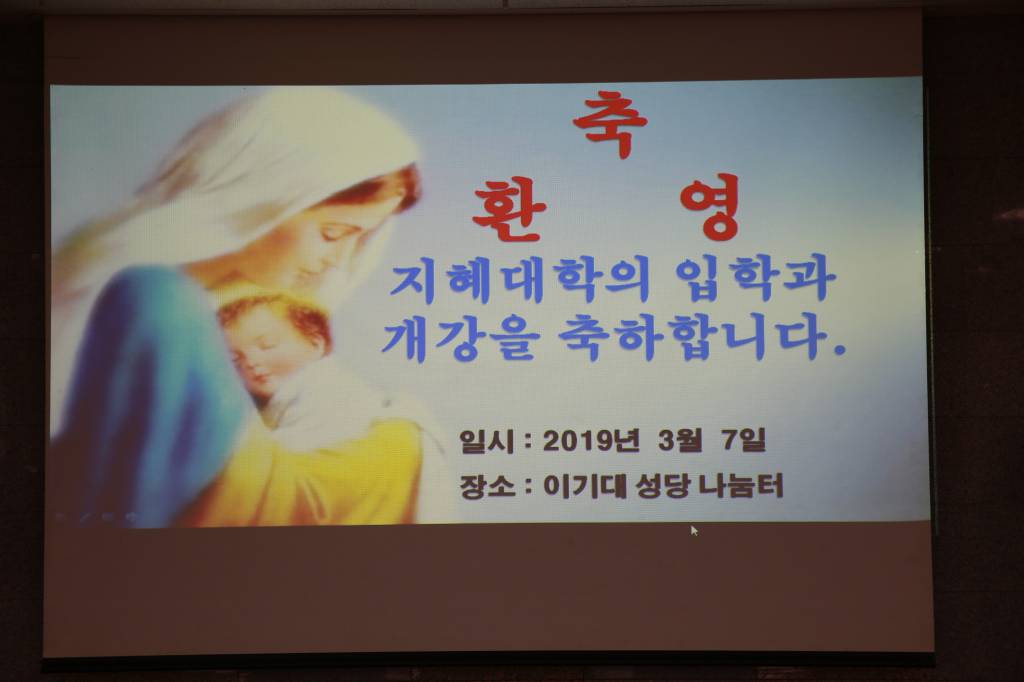 축

환 영

지혜대학의 입학과 개강을 축하합니다.

일시 : 2019년 3월 7일

장소 : 이기대 성당 나눔터